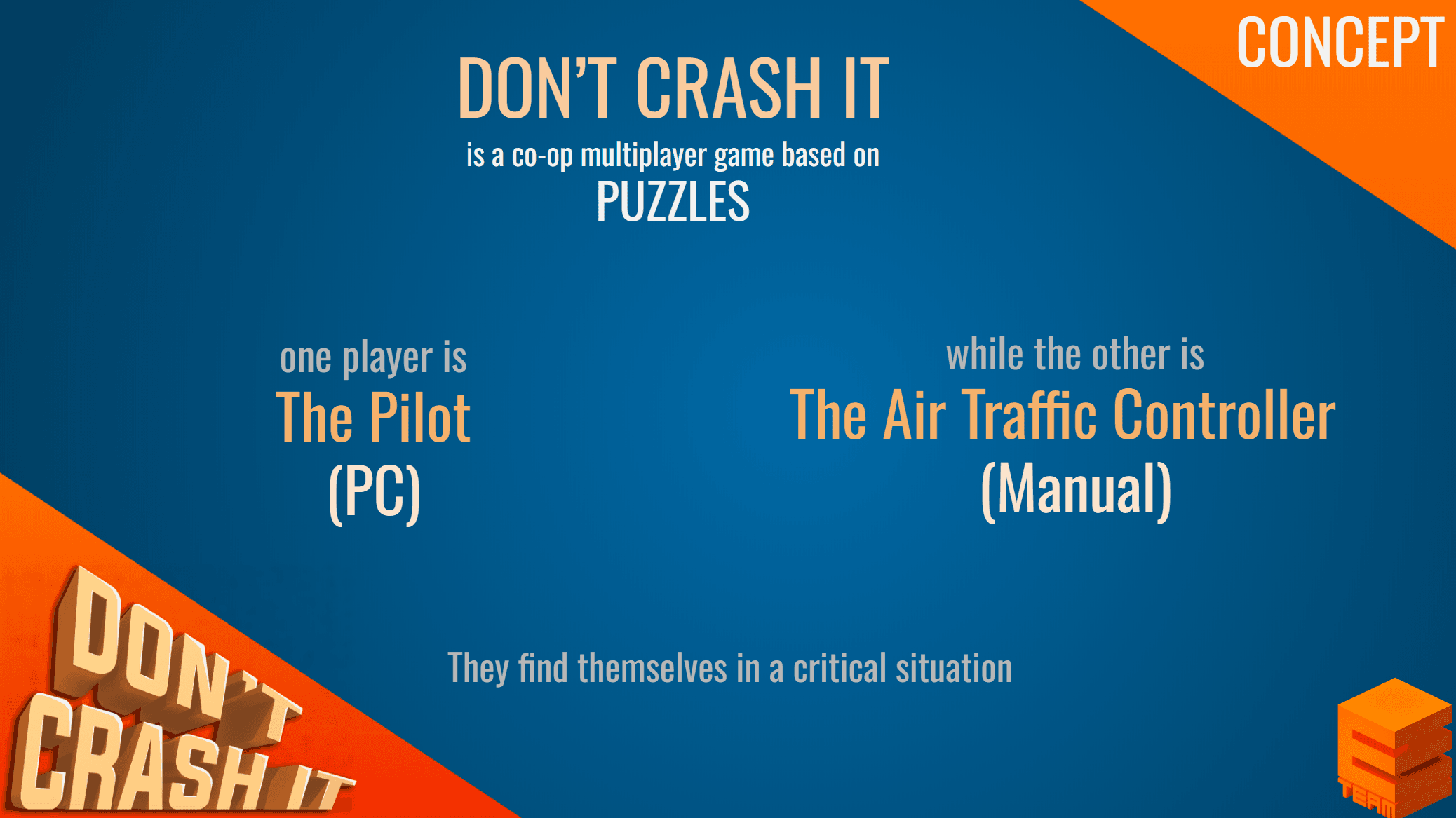 CONCEPT

DON'T CRASH IT
is a co-op multiplayer game based on
PUZZLES

one player is
The Pilot
(PC)

while the other is
The Air Traffic Controller
(Manual)

They find themselves in a critical situation

DON'T CRASH IT

TEAM